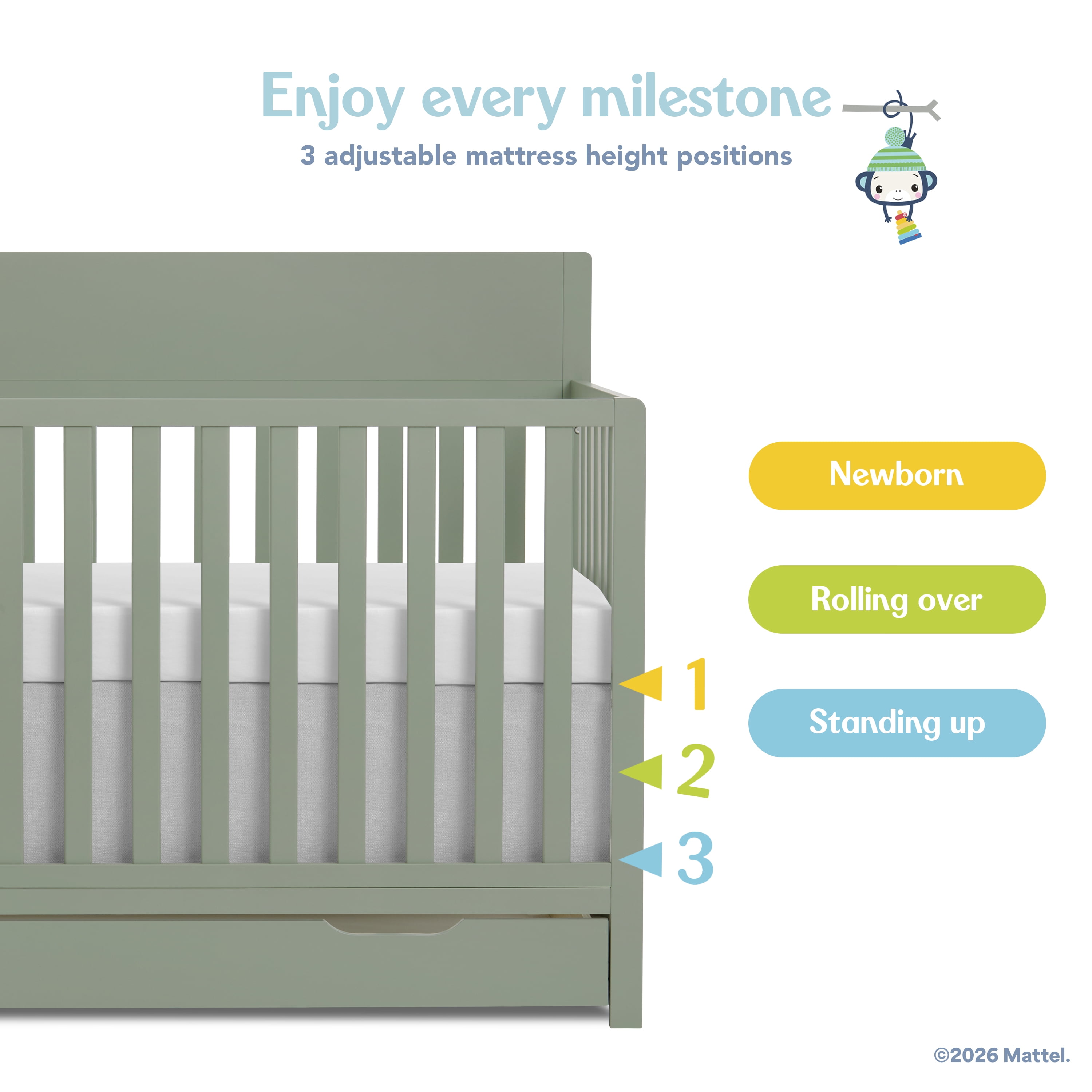 Enjoy every milestone
3 adjustable mattress height positions

Newborn

Rolling over

Standing up

1
2
3

©2026 Mattel.